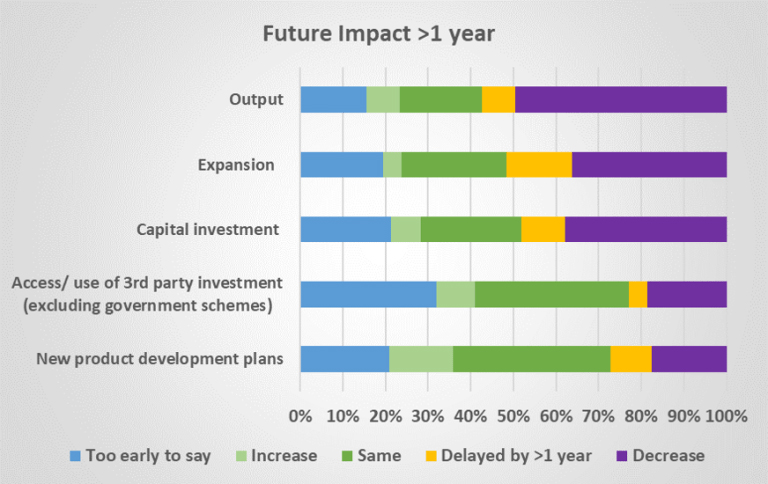 Future Impact >1 year

Output

Expansion

Capital investment

Access/ use of 3rd party investment (excluding government schemes)

New product development plans

0% 10% 20% 30% 40% 50% 60% 70% 80% 90% 100%

Too early to say Increase Same Delayed by >1 year Decrease